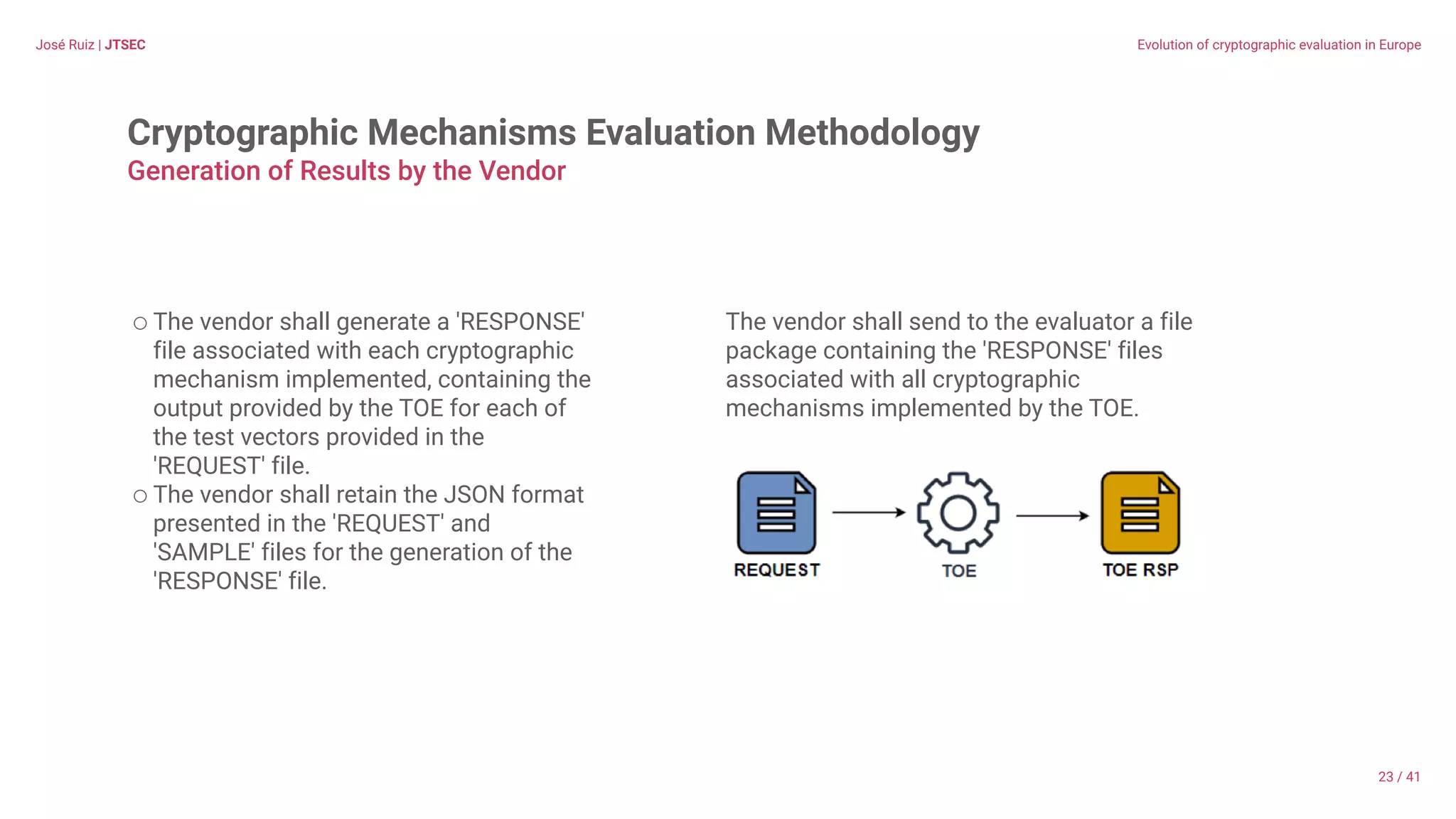 José Ruiz | JTSEC

Evolution of cryptographic evaluation in Europe

Cryptographic Mechanisms Evaluation Methodology
Generation of Results by the Vendor

○ The vendor shall generate a 'RESPONSE' file associated with each cryptographic mechanism implemented, containing the output provided by the TOE for each of the test vectors provided in the 'REQUEST' file.
○ The vendor shall retain the JSON format presented in the 'REQUEST' and 'SAMPLE' files for the generation of the 'RESPONSE' file.

The vendor shall send to the evaluator a file package containing the 'RESPONSE' files associated with all cryptographic mechanisms implemented by the TOE.

REQUEST
TOE
TOE RSP

23 / 41